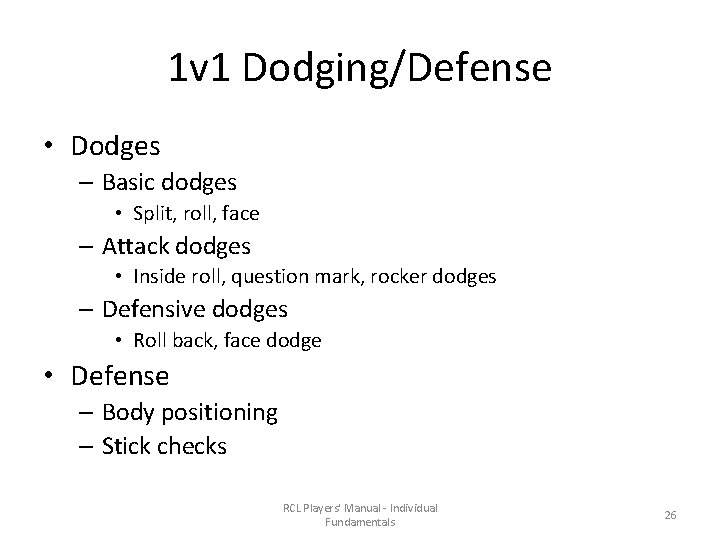 1v1 Dodging/Defense

• Dodges
– Basic dodges
• Split, roll, face
– Attack dodges
• Inside roll, question mark, rocker dodges
– Defensive dodges
• Roll back, face dodge
• Defense
– Body positioning
– Stick checks

RCL Players' Manual - Individual Fundamentals

26